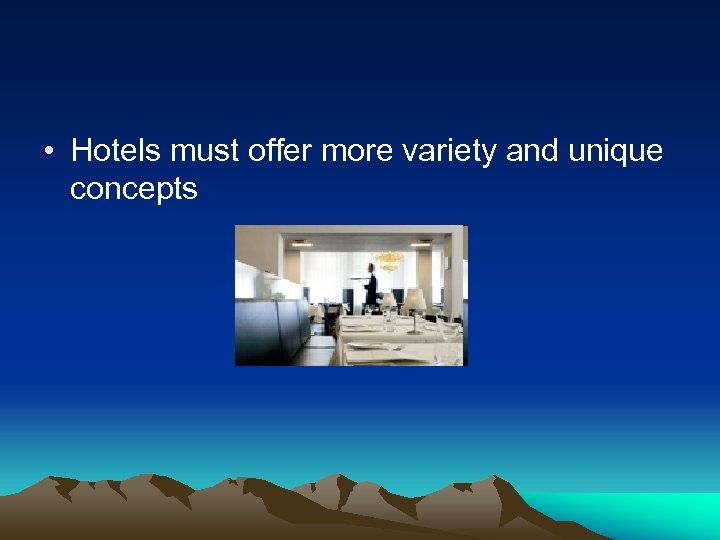 • Hotels must offer more variety and unique concepts